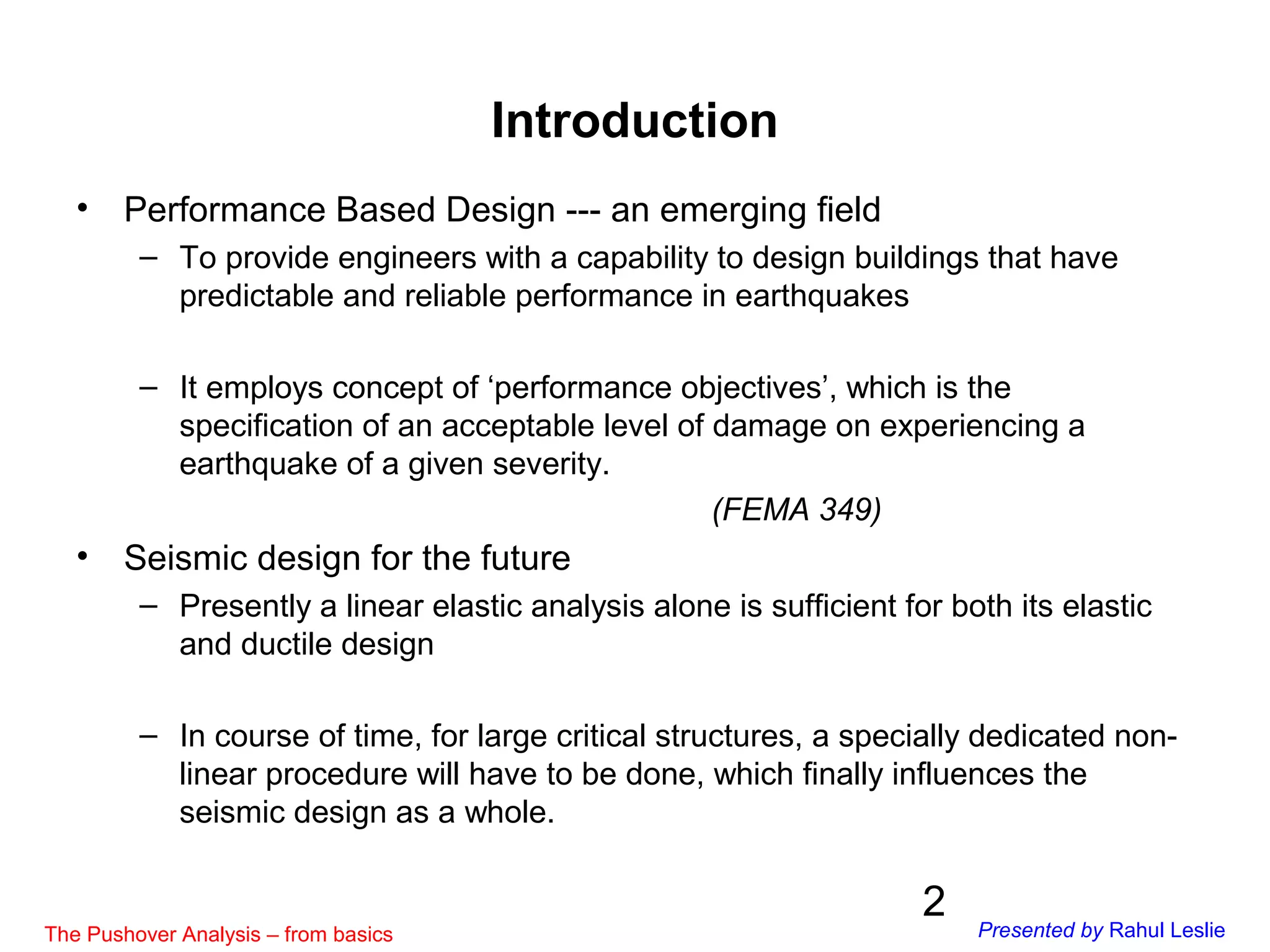 Introduction

• Performance Based Design --- an emerging field
– To provide engineers with a capability to design buildings that have predictable and reliable performance in earthquakes

– It employs concept of ‘performance objectives’, which is the specification of an acceptable level of damage on experiencing a earthquake of a given severity.

(FEMA 349)

• Seismic design for the future
– Presently a linear elastic analysis alone is sufficient for both its elastic and ductile design

– In course of time, for large critical structures, a specially dedicated non-linear procedure will have to be done, which finally influences the seismic design as a whole.

2

The Pushover Analysis – from basics

Presented by Rahul Leslie